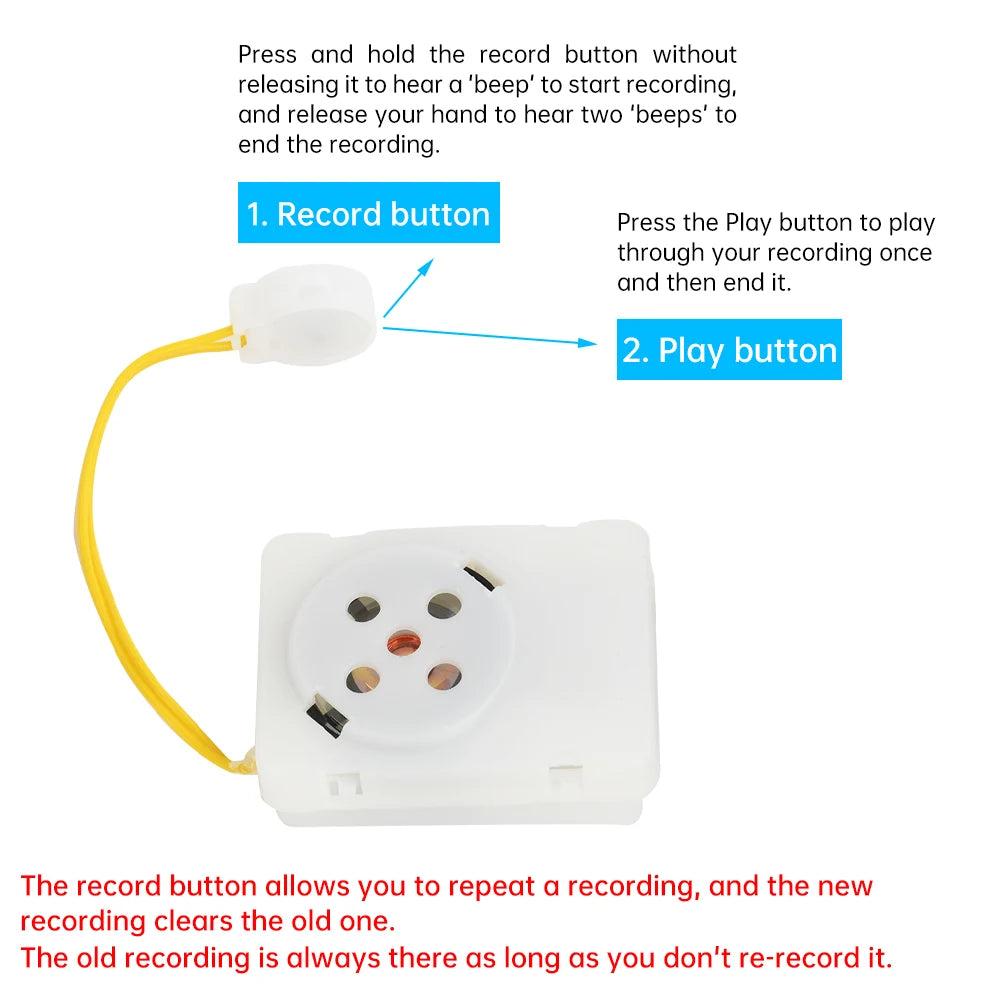 Press and hold the record button without releasing it to hear a 'beep' to start recording, and release your hand to hear two 'beeps' to end the recording.

1. Record button

Press the Play button to play through your recording once and then end it.

2. Play button

The record button allows you to repeat a recording, and the new recording clears the old one.
The old recording is always there as long as you don't re-record it.